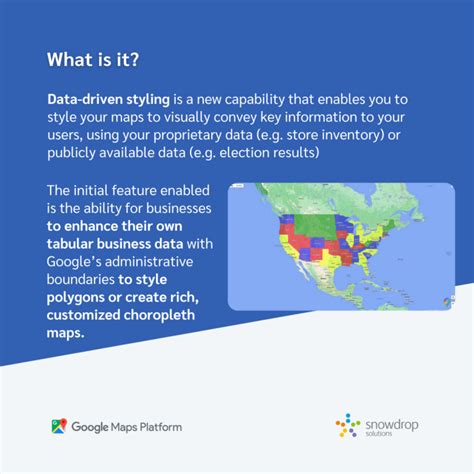 What is it?

Data-driven styling is a new capability that enables you to style your maps to visually convey key information to your users, using your proprietary data (e.g. store inventory) or publicly available data (e.g. election results)

The initial feature enabled is the ability for businesses to enhance their own tabular business data with Google's administrative boundaries to style polygons or create rich, customized choropleth maps.

Google Maps Platform

snowdrop solutions